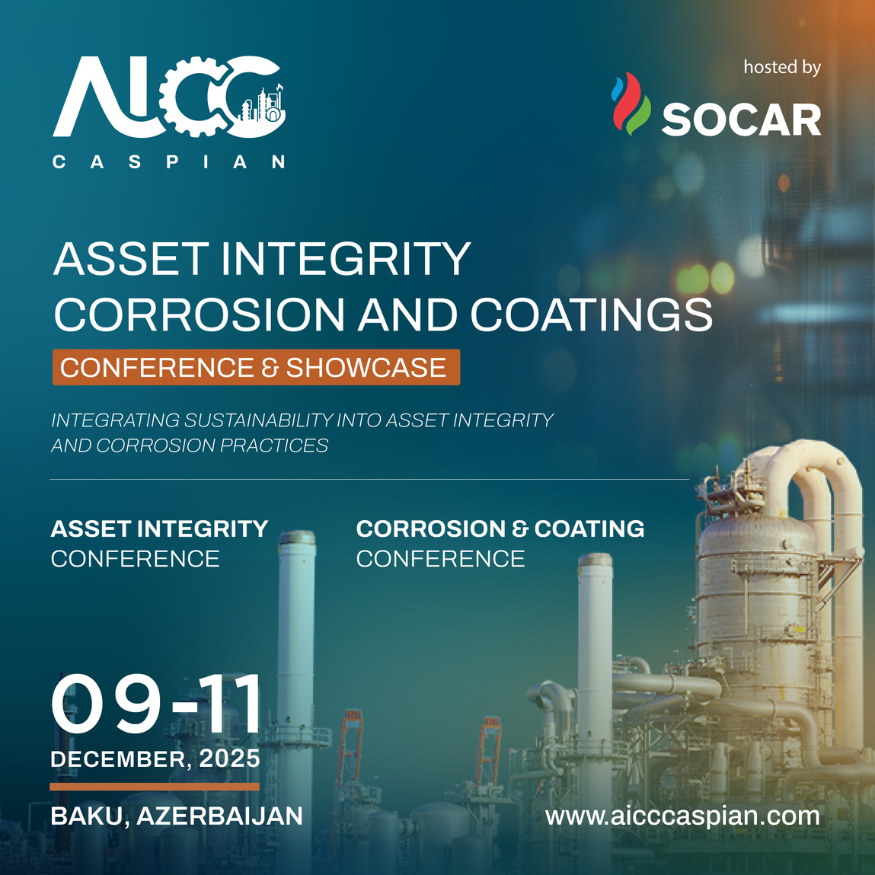 AICC
CASPIAN

hosted by
SOCAR

ASSET INTEGRITY CORROSION AND COATINGS

CONFERENCE & SHOWCASE

INTEGRATING SUSTAINABILITY INTO ASSET INTEGRITY AND CORROSION PRACTICES

ASSET INTEGRITY CONFERENCE

CORROSION & COATING CONFERENCE

09-11
DECEMBER, 2025

BAKU, AZERBAIJAN

www.aicccaspian.com